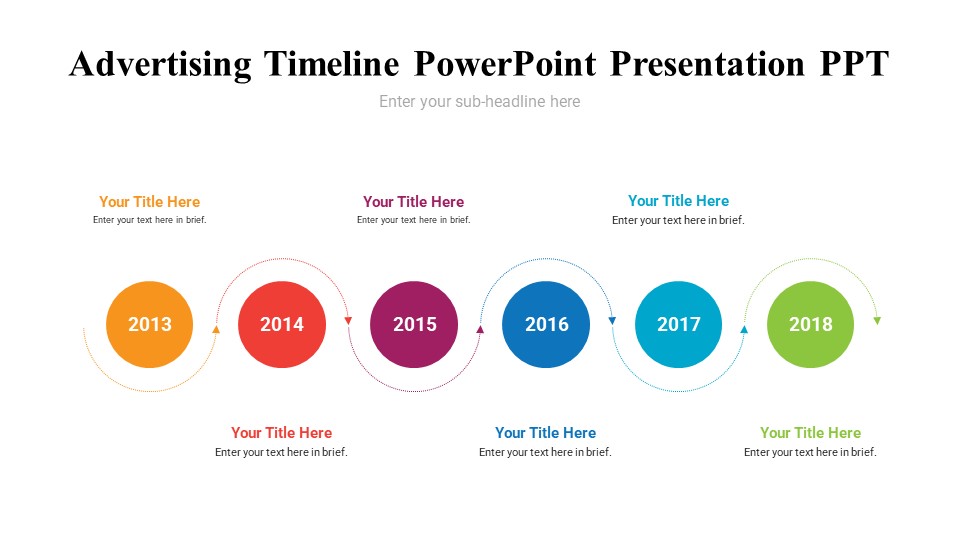 Advertising Timeline PowerPoint Presentation PPT

Enter your sub-headline here

Your Title Here
Enter your text here in brief.

Your Title Here
Enter your text here in brief.

Your Title Here
Enter your text here in brief.

2013

2014

2015

2016

2017

2018

Your Title Here
Enter your text here in brief.

Your Title Here
Enter your text here in brief.

Your Title Here
Enter your text here in brief.